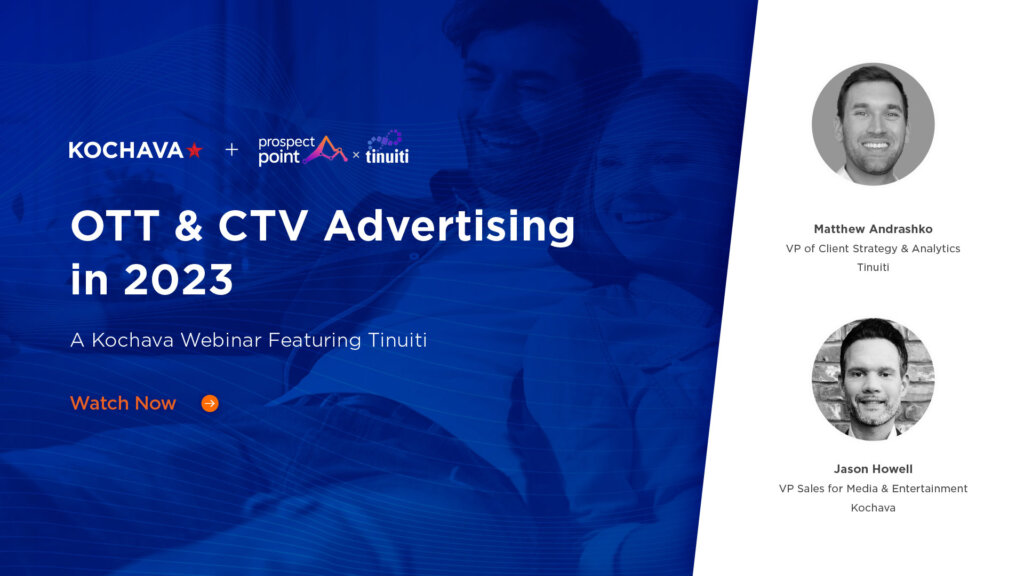 KOCHAVA + prospect point × tinuiti

OTT & CTV Advertising in 2023

A Kochava Webinar Featuring Tinuiti

Watch Now

Matthew Andrashko
VP of Client Strategy & Analytics
Tinuiti

Jason Howell
VP Sales for Media & Entertainment
Kochava